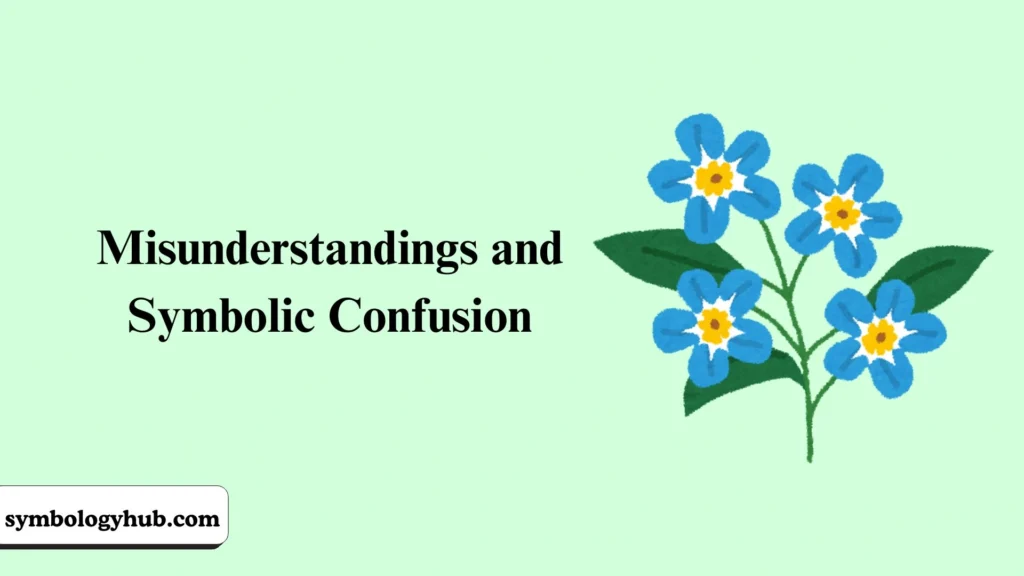 Misunderstandings and Symbolic Confusion

symbologyhub.com